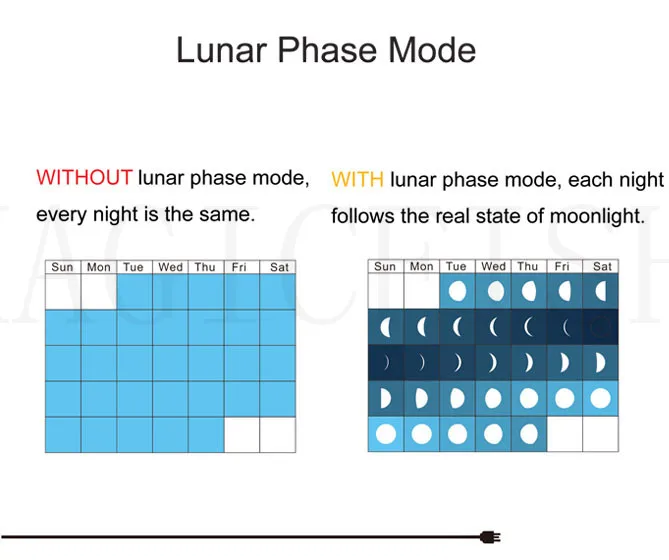 Lunar Phase Mode

WITHOUT lunar phase mode, every night is the same.

| Sun | Mon | Tue | Wed | Thu | Fri | Sat |
|---|---|---|---|---|---|---|
| | | | | | | |
| | | | | | | |
| | | | | | | |
| | | | | | | |
| | | | | | | |

WITH lunar phase mode, each night follows the real state of moonlight.

| Sun | Mon | Tue | Wed | Thu | Fri | Sat |
|---|---|---|---|---|---|---|
| | | | | | | |
| | | | | | | |
| | | | | | | |
| | | | | | | |
| | | | | | | |